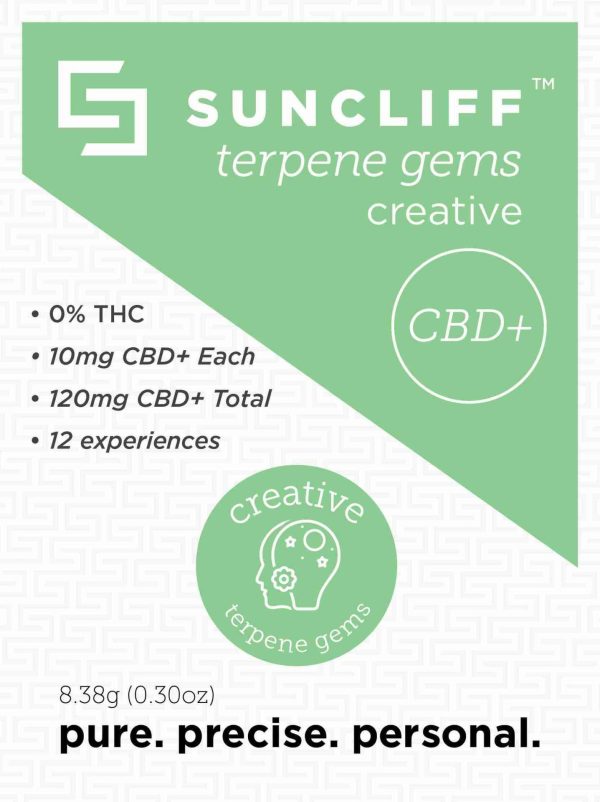 SUNCLIFF™
terpene gems
creative

CBD+

• 0% THC
• 10mg CBD+ Each
• 120mg CBD+ Total
• 12 experiences

creative
terpene gems

8.38g (0.30oz)
pure. precise. personal.